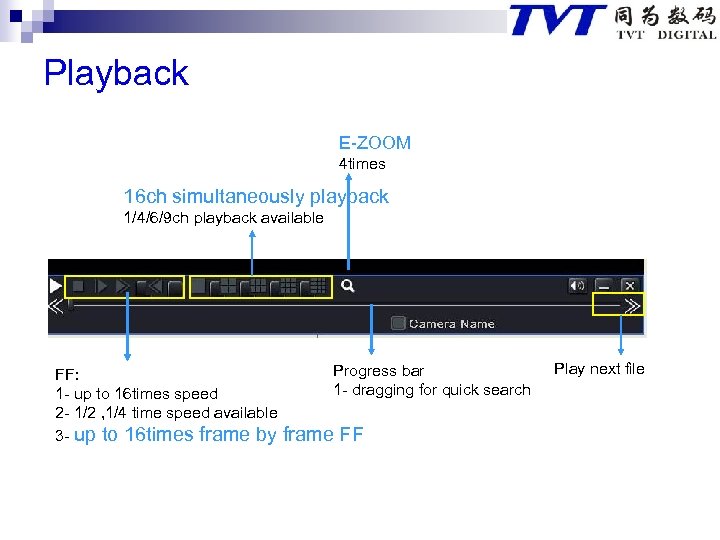 TVT 同为数码 TVT DIGITAL

Playback

E-ZOOM
4times

16ch simultaneously playback
1/4/6/9ch playback available

Camera Name

FF:
1- up to 16times speed
2- 1/2 ,1/4 time speed available
3- up to 16times frame by frame FF

Progress bar
1- dragging for quick search

Play next file